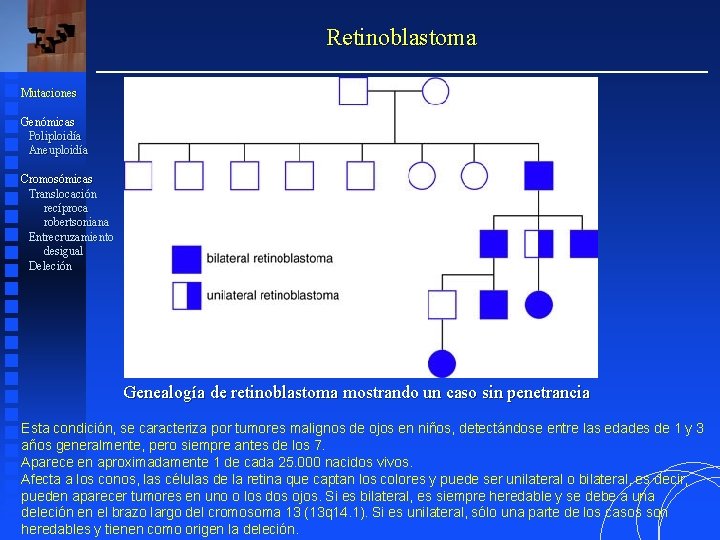 Retinoblastoma

Mutaciones

Genómicas
Poliploidía
Aneuploidía

Cromosómicas
Translocación
recíproca
robertsoniana
Entrecruzamiento
desigual
Deleción

bilateral retinoblastoma

unilateral retinoblastoma

Genealogía de retinoblastoma mostrando un caso sin penetrancia

Esta condición, se caracteriza por tumores malignos de ojos en niños, detectándose entre las edades de 1 y 3 años generalmente, pero siempre antes de los 7.
Aparece en aproximadamente 1 de cada 25.000 nacidos vivos.
Afecta a los conos, las células de la retina que captan los colores y puede ser unilateral o bilateral, es decir, pueden aparecer tumores en uno o los dos ojos. Si es bilateral, es siempre heredable y se debe a una deleción en el brazo largo del cromosoma 13 (13q14.1). Si es unilateral, sólo una parte de los casos son heredables y tienen como origen la deleción.